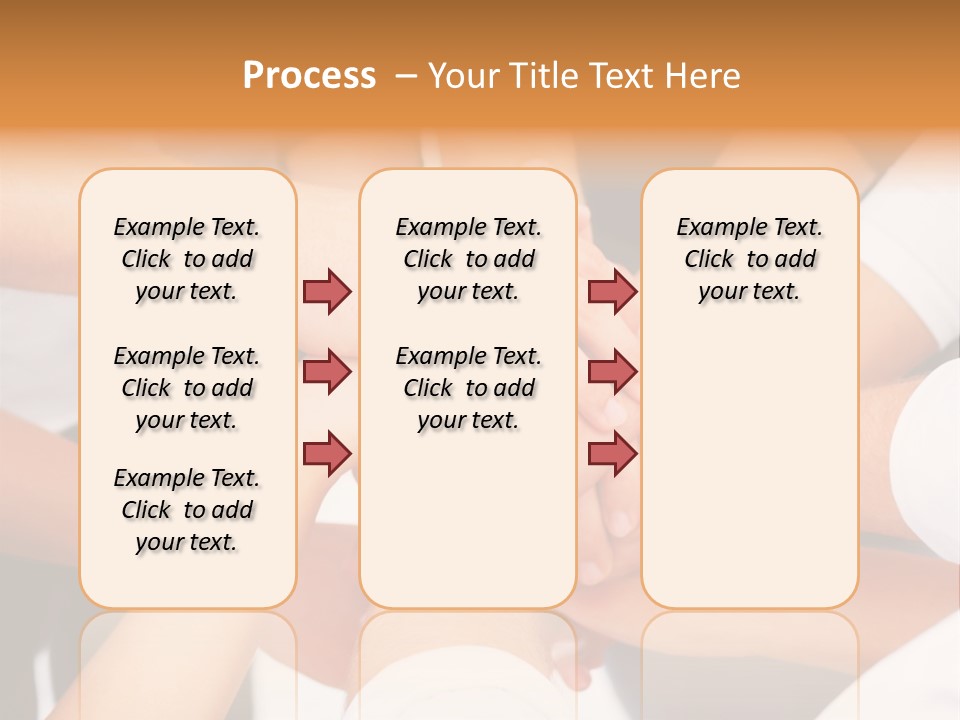 Process – Your Title Text Here

Example Text. Click to add your text.

Example Text. Click to add your text.

Example Text. Click to add your text.

Example Text. Click to add your text.

Example Text. Click to add your text.

Example Text. Click to add your text.